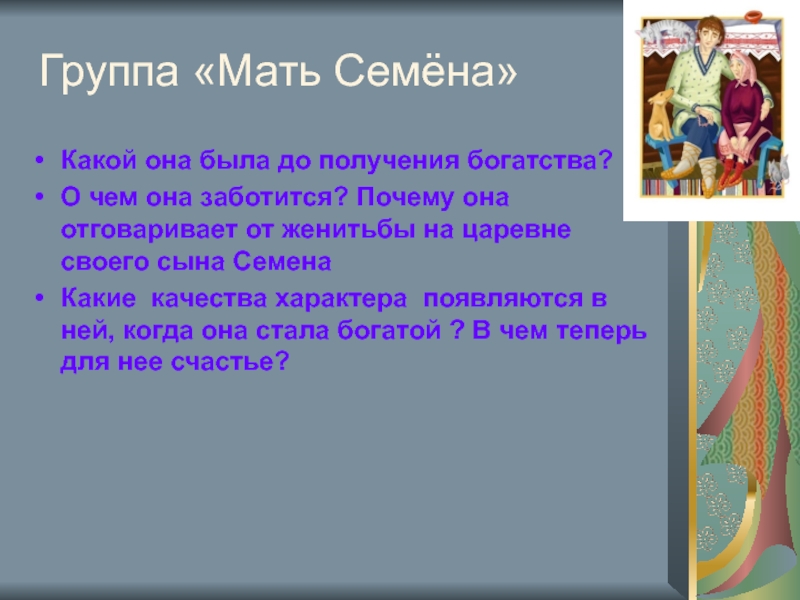 Группа «Мать Семёна»

• Какой она была до получения богатства?
• О чем она заботится? Почему она отговаривает от женитьбы на царевне своего сына Семена
• Какие качества характера появляются в ней, когда она стала богатой ? В чем теперь для нее счастье?